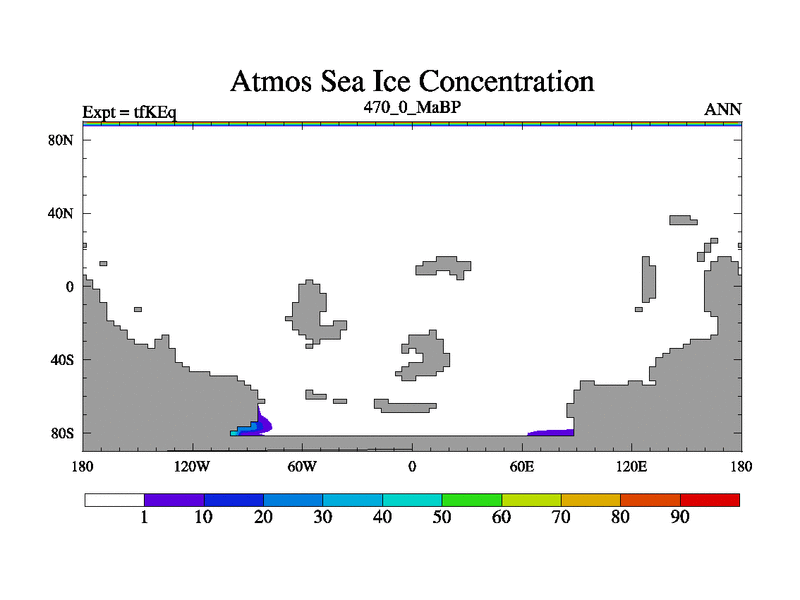 Atmos Sea Ice Concentration

Expt = tfKEq

470_0_MaBP

ANN

80N

40N

0

40S

80S

180

120W

60W

0

60E

120E

180

1

10

20

30

40

50

60

70

80

90